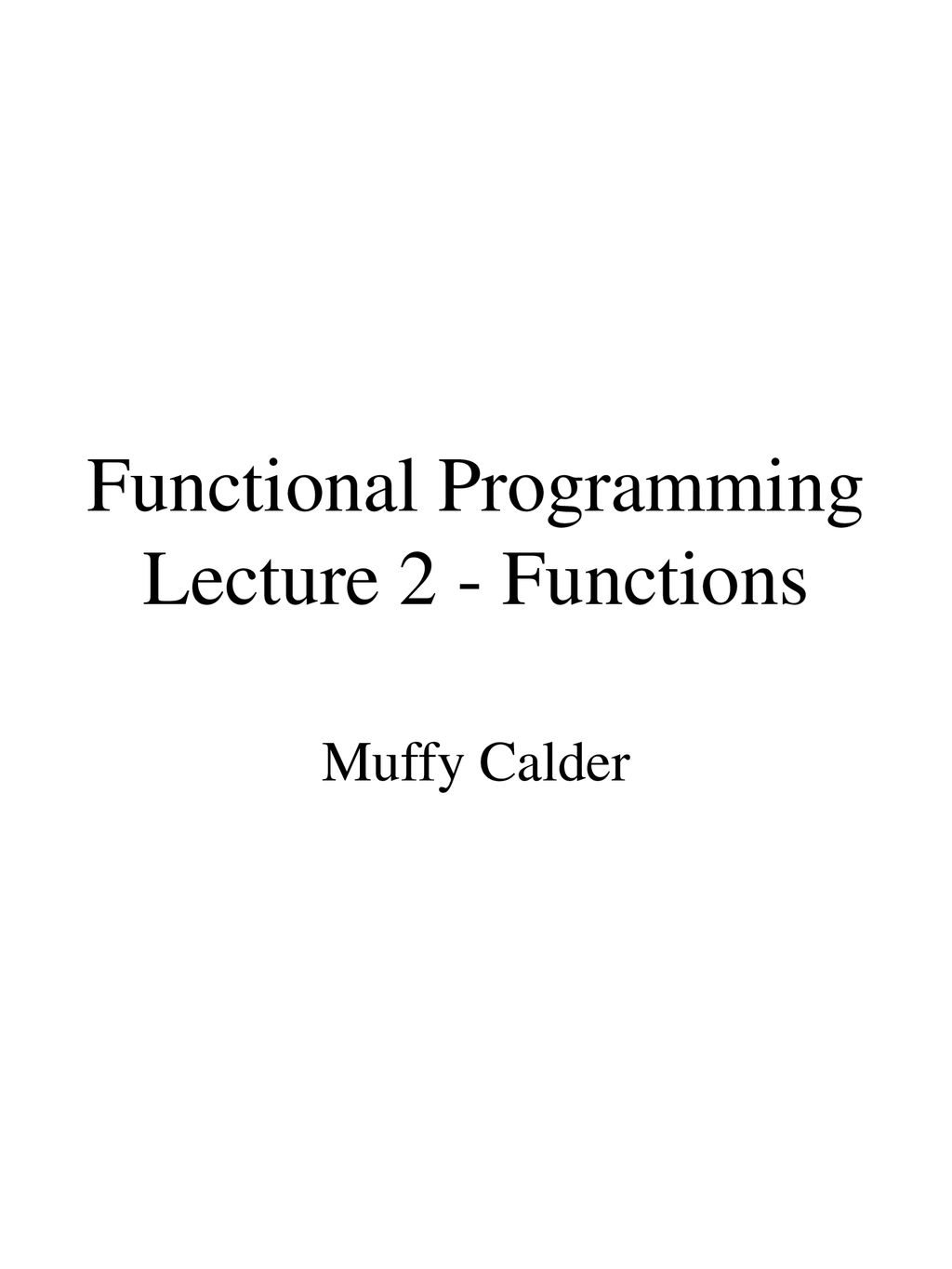 Functional Programming
Lecture 2 - Functions

Muffy Calder